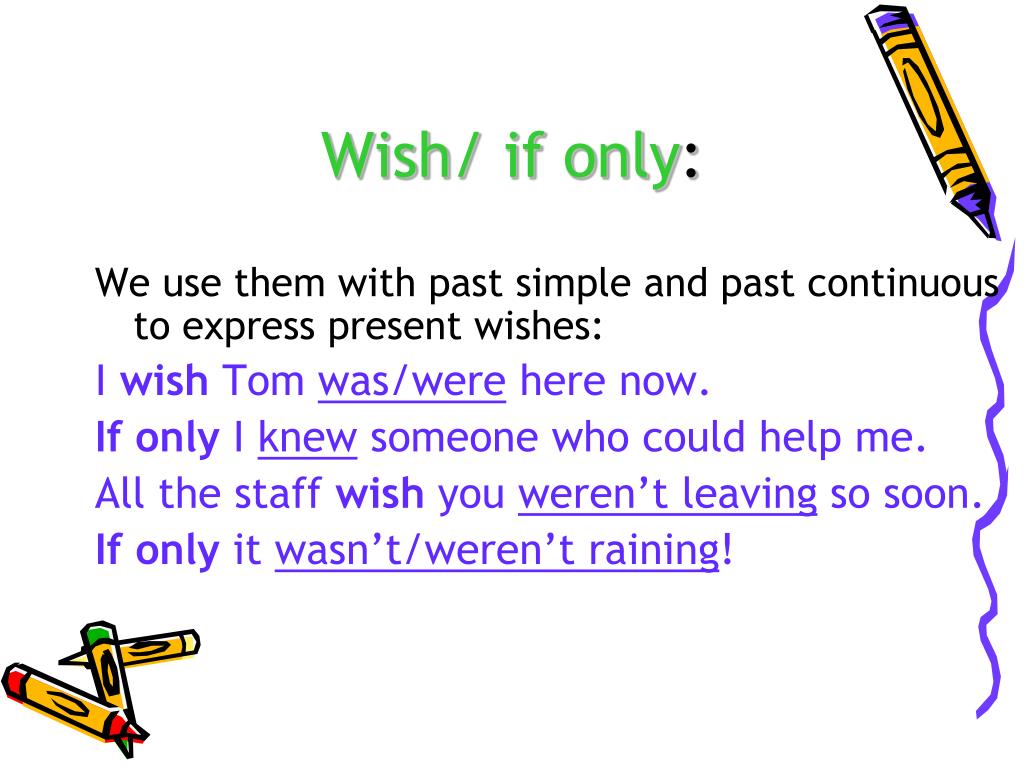 Wish/ if only:

We use them with past simple and past continuous to express present wishes:

I wish Tom was/were here now.

If only I knew someone who could help me.

All the staff wish you weren't leaving so soon.

If only it wasn't/weren't raining!